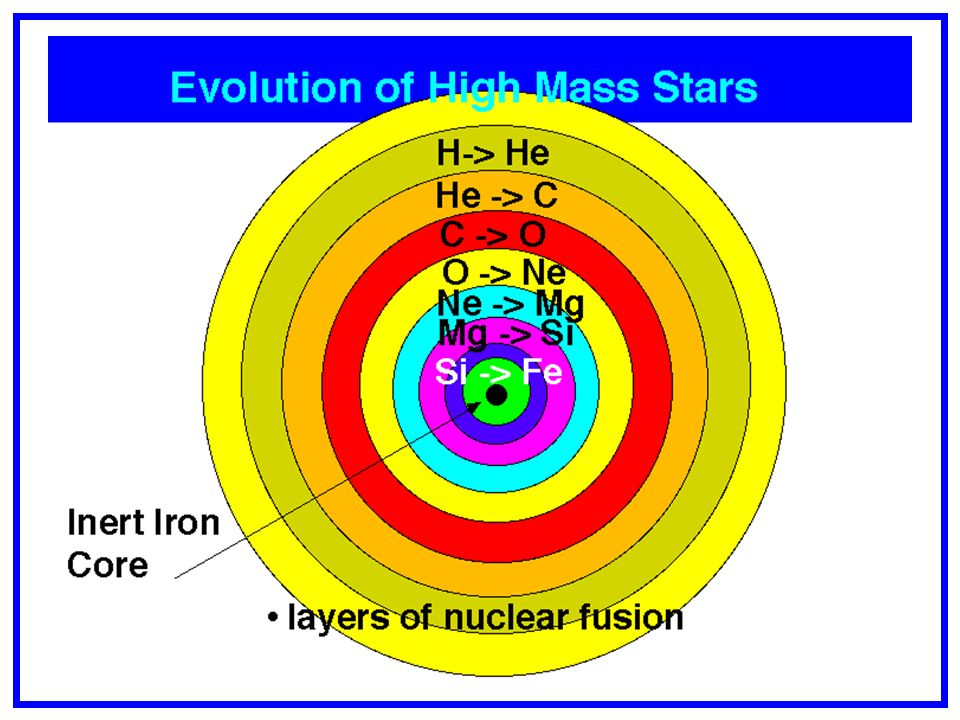 Evolution of High Mass Stars

H-> He

He -> C

C -> O

O -> Ne

Ne -> Mg

Mg -> Si

Si -> Fe

Inert Iron Core

• layers of nuclear fusion